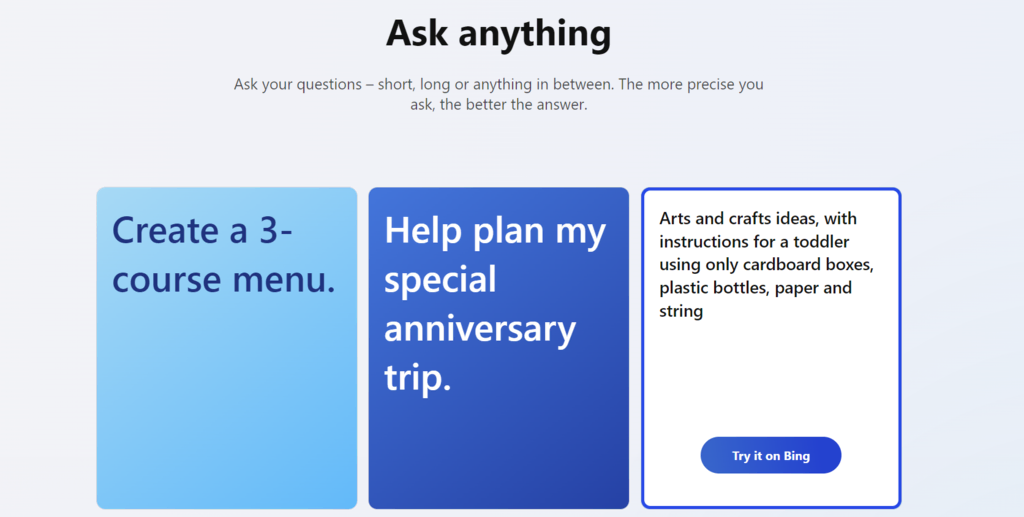 Ask anything

Ask your questions – short, long or anything in between. The more precise you ask, the better the answer.

Create a 3-course menu.

Help plan my special anniversary trip.

Arts and crafts ideas, with instructions for a toddler using only cardboard boxes, plastic bottles, paper and string

Try it on Bing